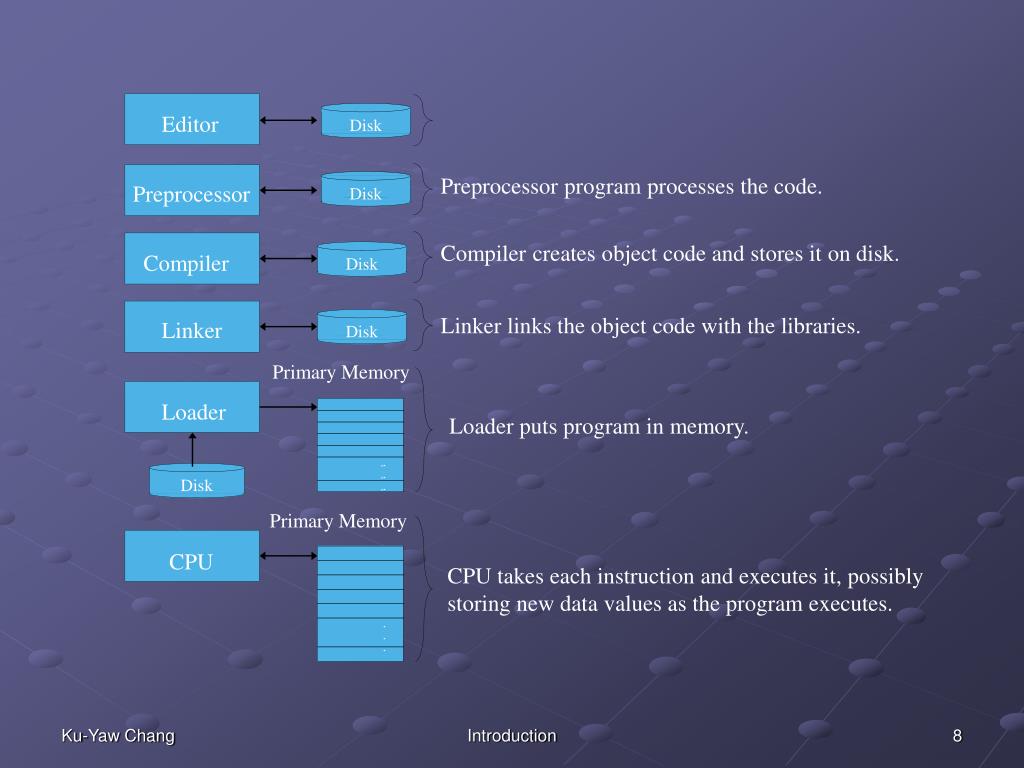 Editor

Disk

Preprocessor

Disk

Preprocessor program processes the code.

Compiler

Disk

Compiler creates object code and stores it on disk.

Linker

Disk

Linker links the object code with the libraries.

Primary Memory

Loader

Disk

Loader puts program in memory.

Primary Memory

CPU

CPU takes each instruction and executes it, possibly storing new data values as the program executes.

Ku-Yaw Chang

Introduction

8